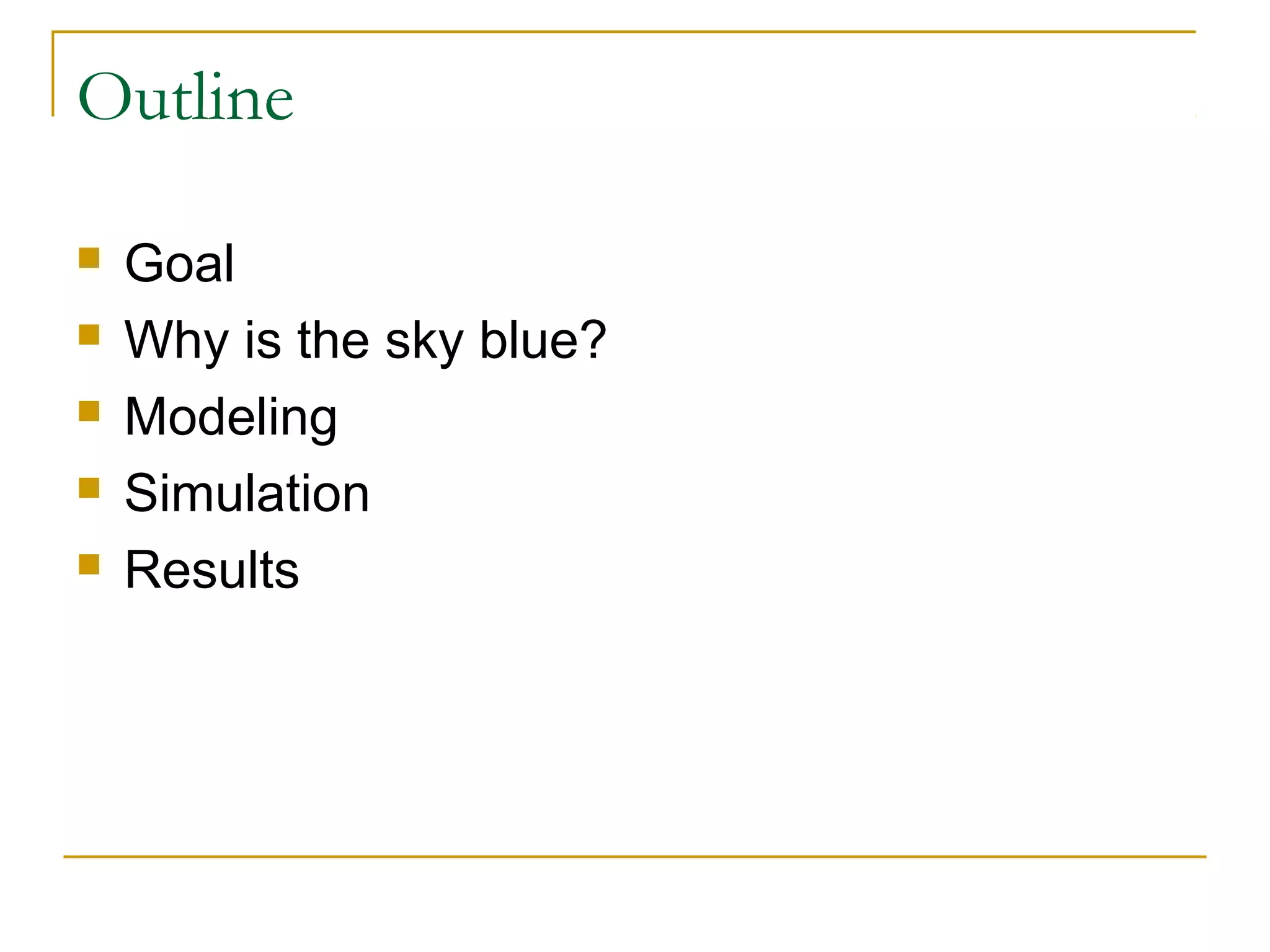 Outline

- Goal
- Why is the sky blue?
- Modeling
- Simulation
- Results